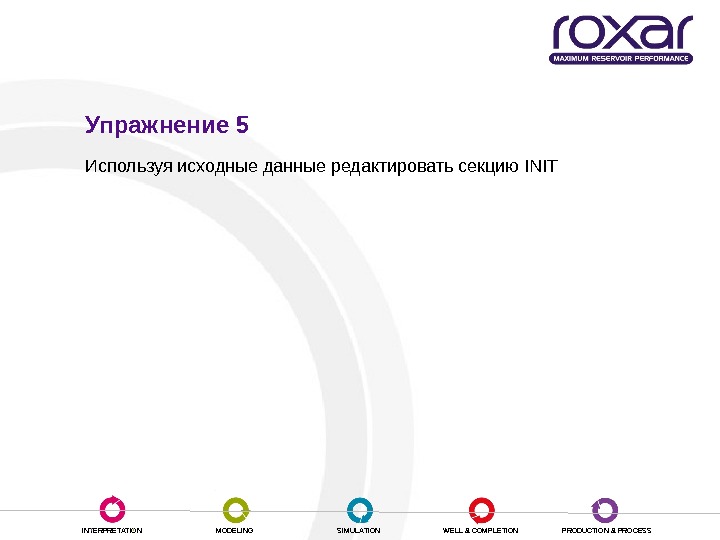 roxar
MAXIMUM RESERVOIR PERFORMANCE

Упражнение 5

Используя исходные данные редактировать секцию INIT

INTERPRETATION MODELING SIMULATION WELL & COMPLETION PRODUCTION & PROCESS